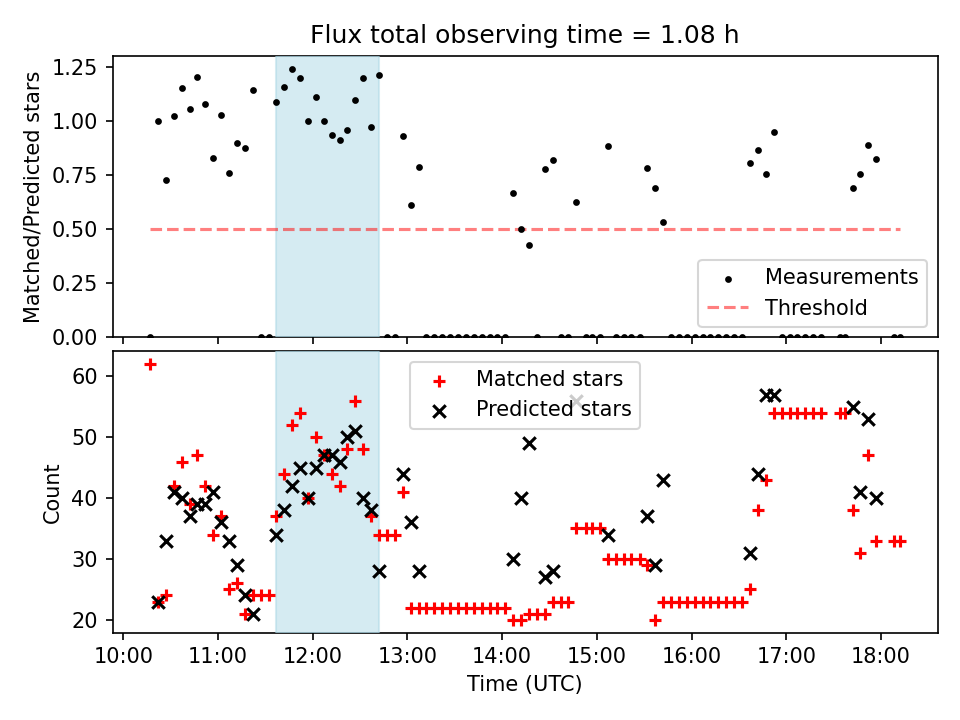 Flux total observing time = 1.08 h

Matched/Predicted stars

1.25
1.00
0.75
0.50
0.25
0.00

Measurements
Threshold

Count

60
50
40
30
20

Matched stars
Predicted stars

10:00 11:00 12:00 13:00 14:00 15:00 16:00 17:00 18:00

Time (UTC)